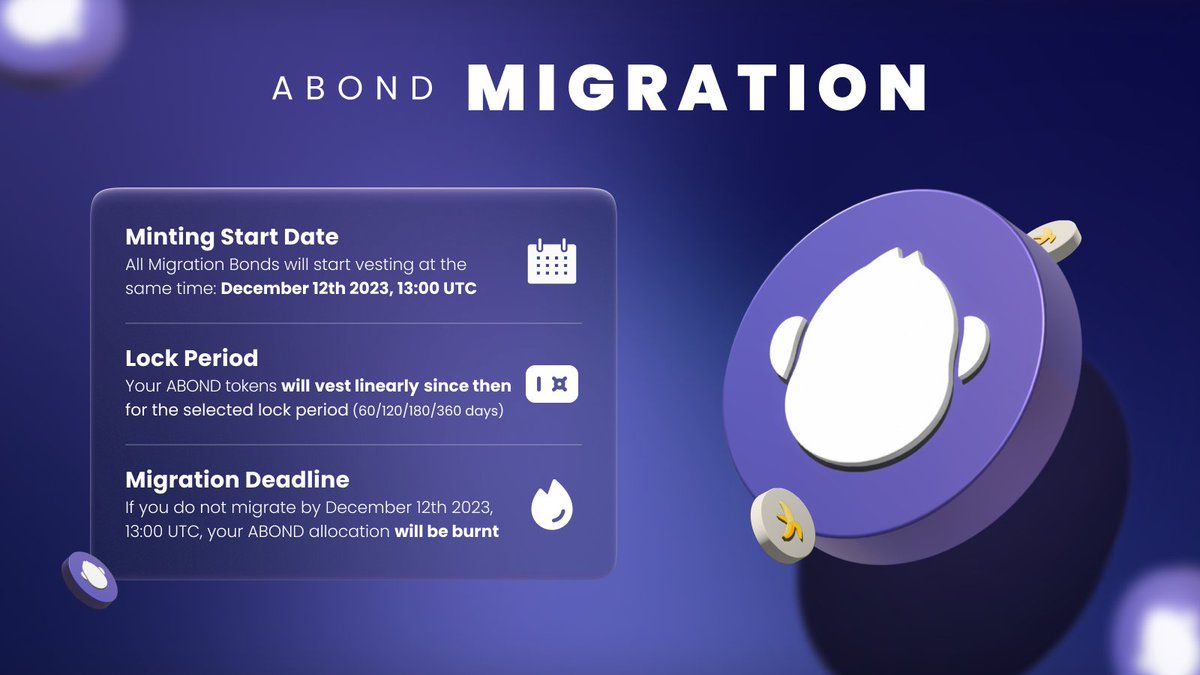 ABOND MIGRATION

Minting Start Date
All Migration Bonds will start vesting at the same time: December 12th 2023, 13:00 UTC

Lock Period
Your ABOND tokens will vest linearly since then for the selected lock period (60/120/180/360 days)

Migration Deadline
If you do not migrate by December 12th 2023, 13:00 UTC, your ABOND allocation will be burnt